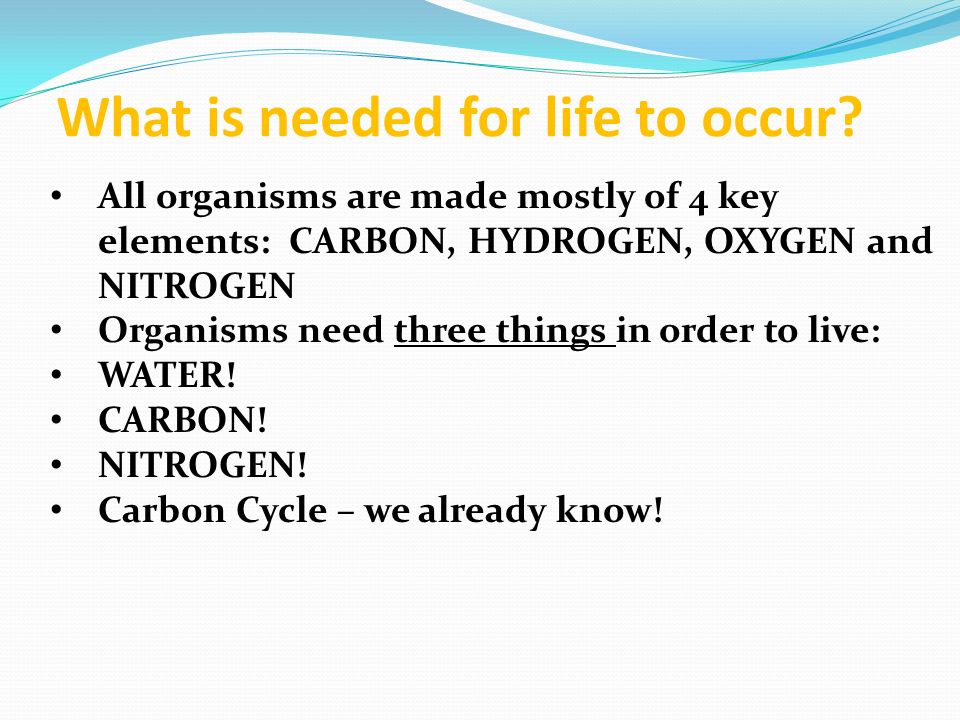 What is needed for life to occur?

• All organisms are made mostly of 4 key elements: CARBON, HYDROGEN, OXYGEN and NITROGEN
• Organisms need three things in order to live:
• WATER!
• CARBON!
• NITROGEN!
• Carbon Cycle – we already know!